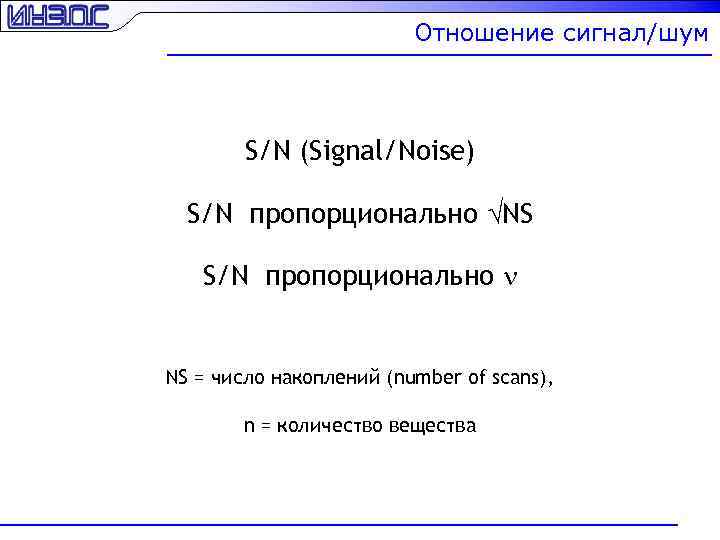 ИНЭОС

Отношение сигнал/шум

S/N (Signal/Noise)

S/N пропорционально $\sqrt{NS}$

S/N пропорционально $\nu$

NS = число накоплений (number of scans),

n = количество вещества